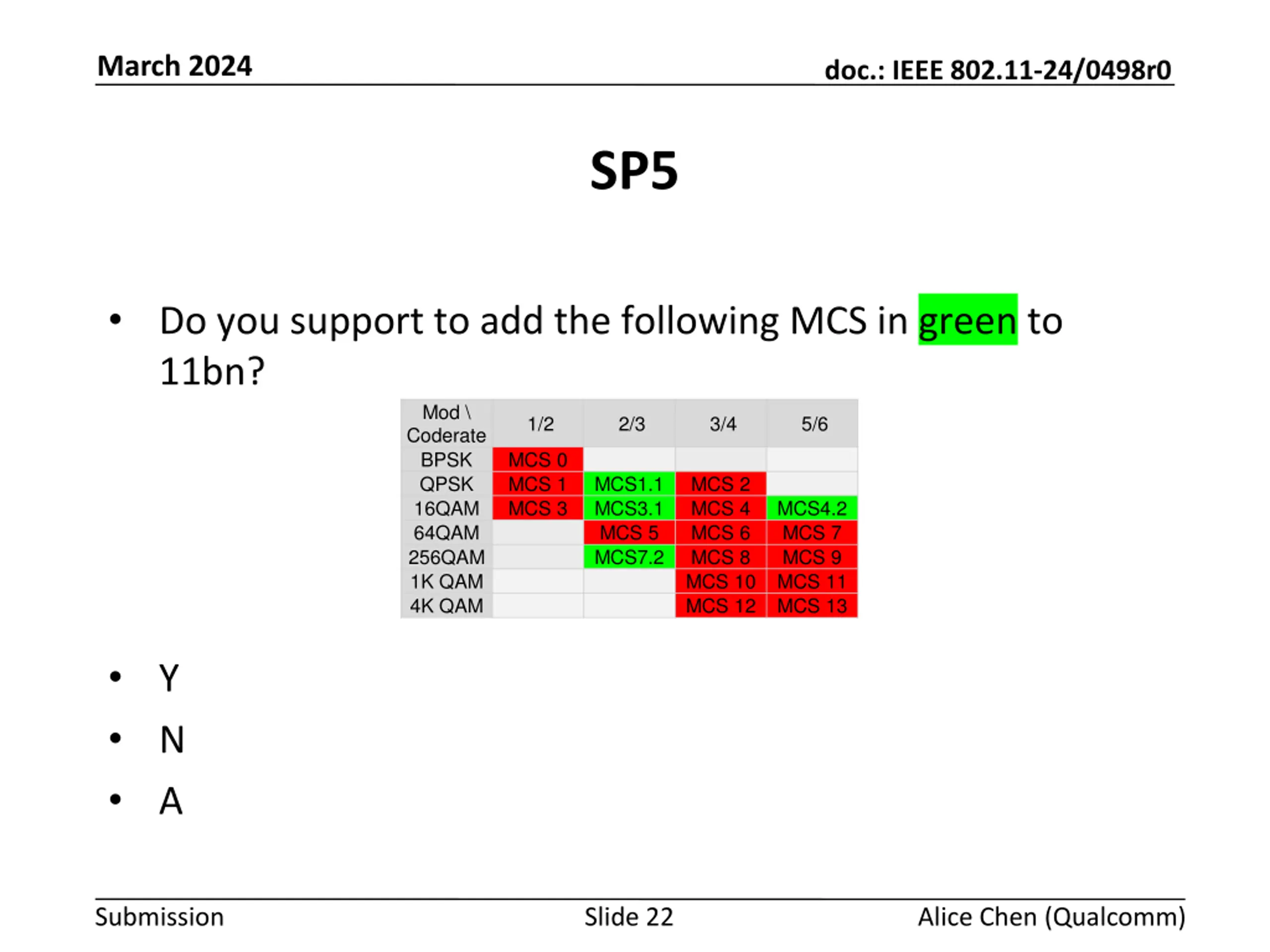 March 2024

doc.: IEEE 802.11-24/0498r0

SP5

• Do you support to add the following MCS in green to 11bn?

| Mod \ Coderate | 1/2 | 2/3 | 3/4 | 5/6 |
|---|---|---|---|---|
| BPSK | MCS 0 | | | |
| QPSK | MCS 1 | MCS1.1 | MCS 2 | |
| 16QAM | MCS 3 | MCS3.1 | MCS 4 | MCS4.2 |
| 64QAM | | MCS 5 | MCS 6 | MCS 7 |
| 256QAM | | MCS7.2 | MCS 8 | MCS 9 |
| 1K QAM | | | MCS 10 | MCS 11 |
| 4K QAM | | | MCS 12 | MCS 13 |

• Y
• N
• A

Submission

Slide 22

Alice Chen (Qualcomm)